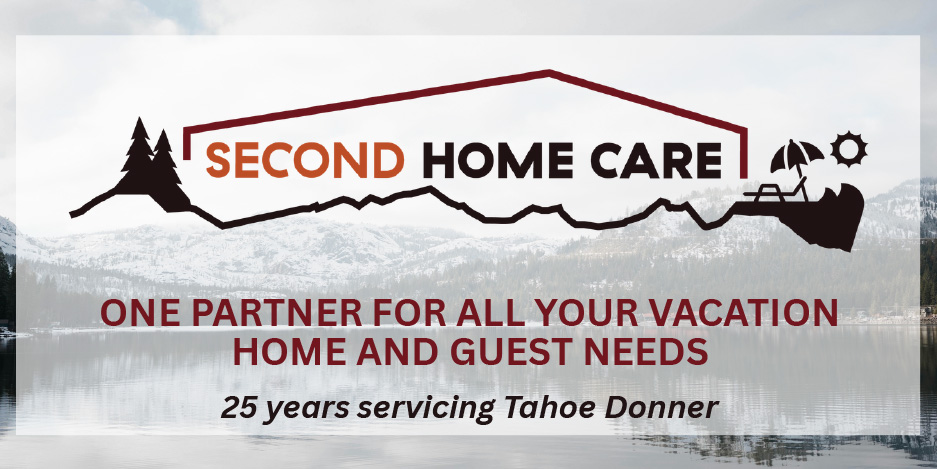 SECOND HOME CARE

ONE PARTNER FOR ALL YOUR VACATION HOME AND GUEST NEEDS

25 years servicing Tahoe Donner